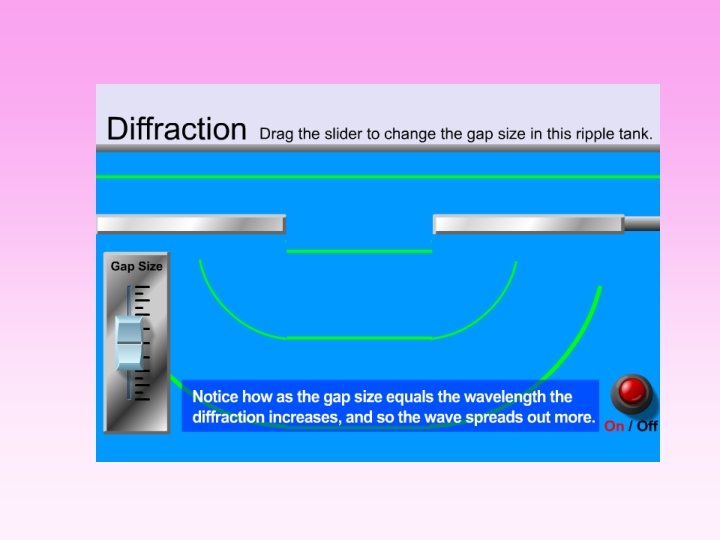 Diffraction Drag the slider to change the gap size in this ripple tank.

Gap Size

Notice how as the gap size equals the wavelength the diffraction increases, and so the wave spreads out more.

On / Off